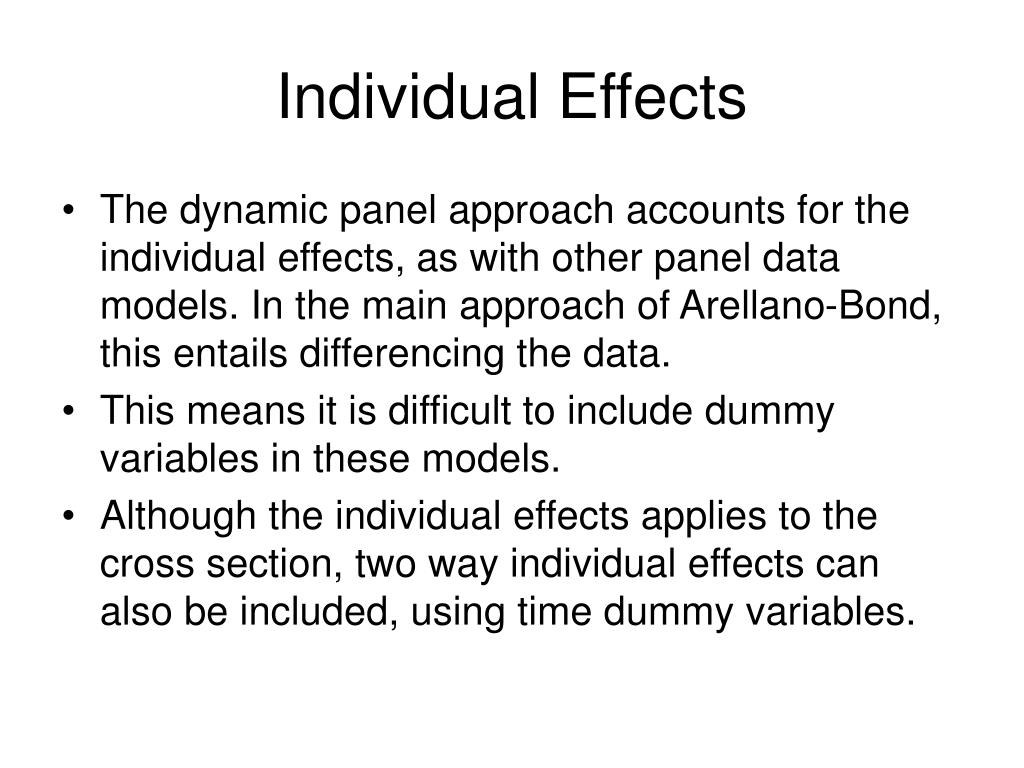 Individual Effects

• The dynamic panel approach accounts for the individual effects, as with other panel data models. In the main approach of Arellano-Bond, this entails differencing the data.

• This means it is difficult to include dummy variables in these models.

• Although the individual effects applies to the cross section, two way individual effects can also be included, using time dummy variables.